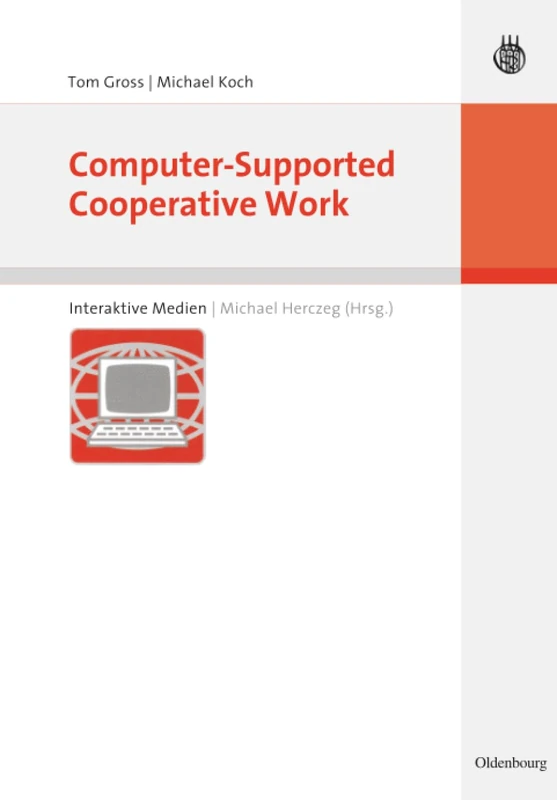 Tom Gross | Michael Koch

Computer-Supported Cooperative Work

Interaktive Medien | Michael Herczeg (Hrsg.)

Oldenbourg